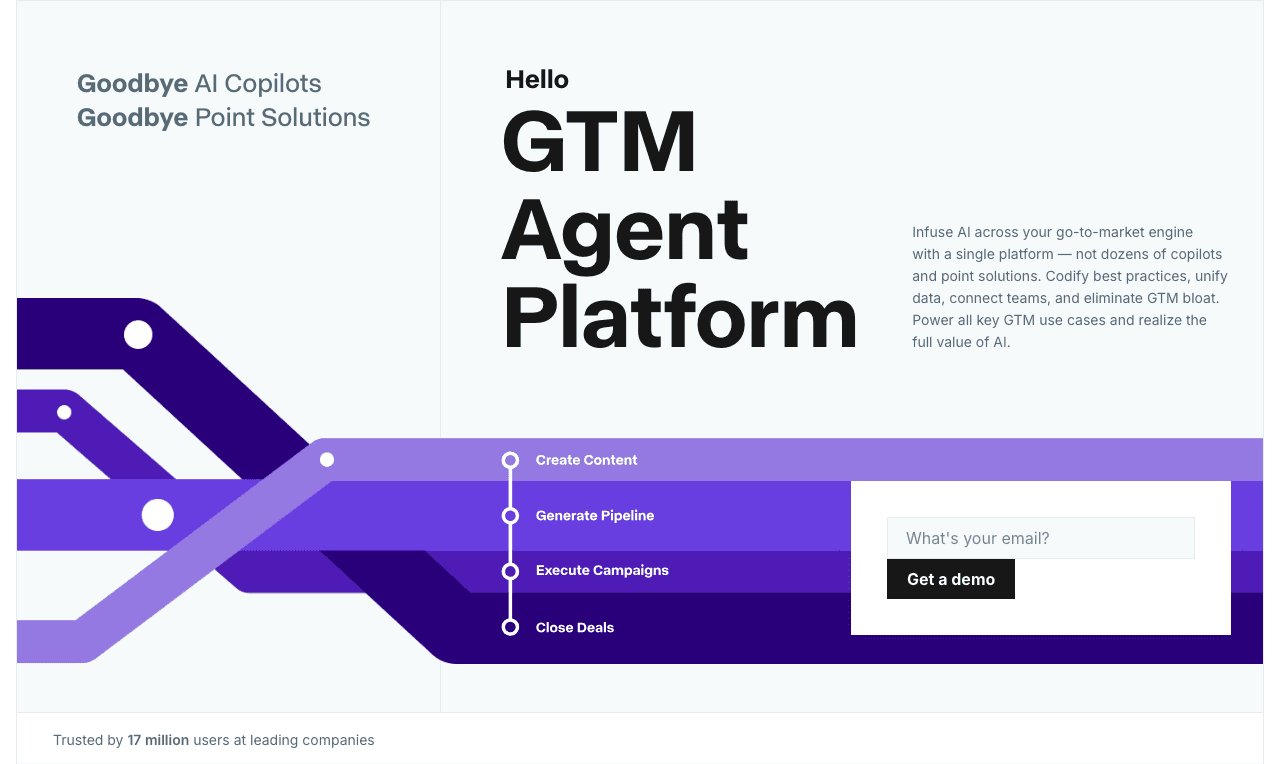 Goodbye AI Copilots
Goodbye Point Solutions

Hello
GTM Agent Platform

Infuse AI across your go-to-market engine with a single platform — not dozens of copilots and point solutions. Codify best practices, unify data, connect teams, and eliminate GTM bloat. Power all key GTM use cases and realize the full value of AI.

Create Content
Generate Pipeline
Execute Campaigns
Close Deals

What's your email?
Get a demo

Trusted by 17 million users at leading companies